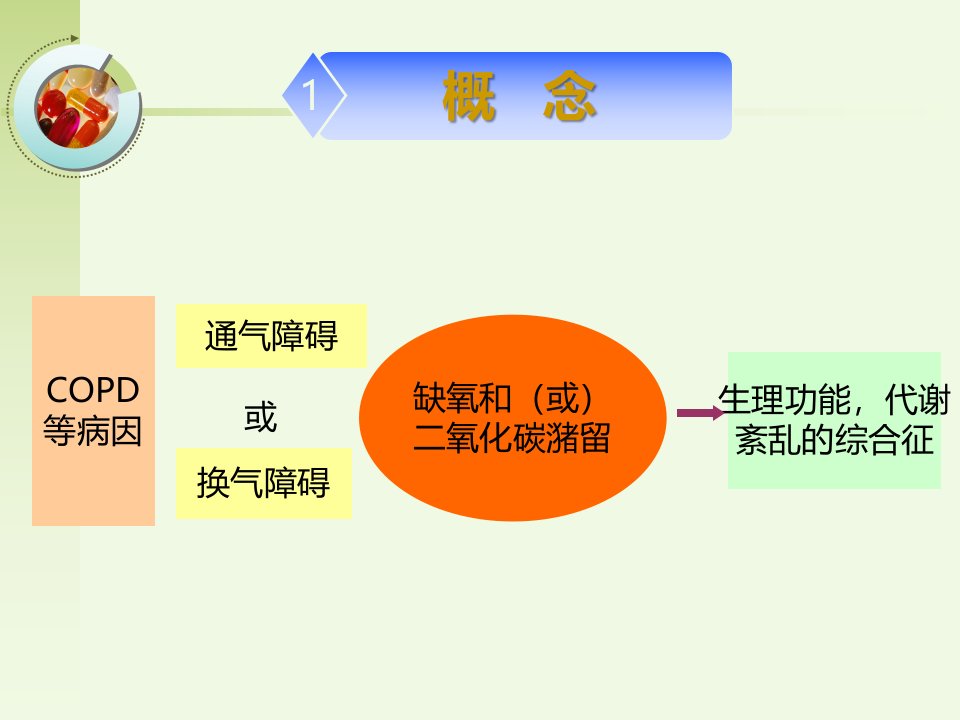 1 概 念

COPD 等病因

通气障碍

或

换气障碍

缺氧和（或）二氧化碳潴留

生理功能，代谢紊乱的综合征